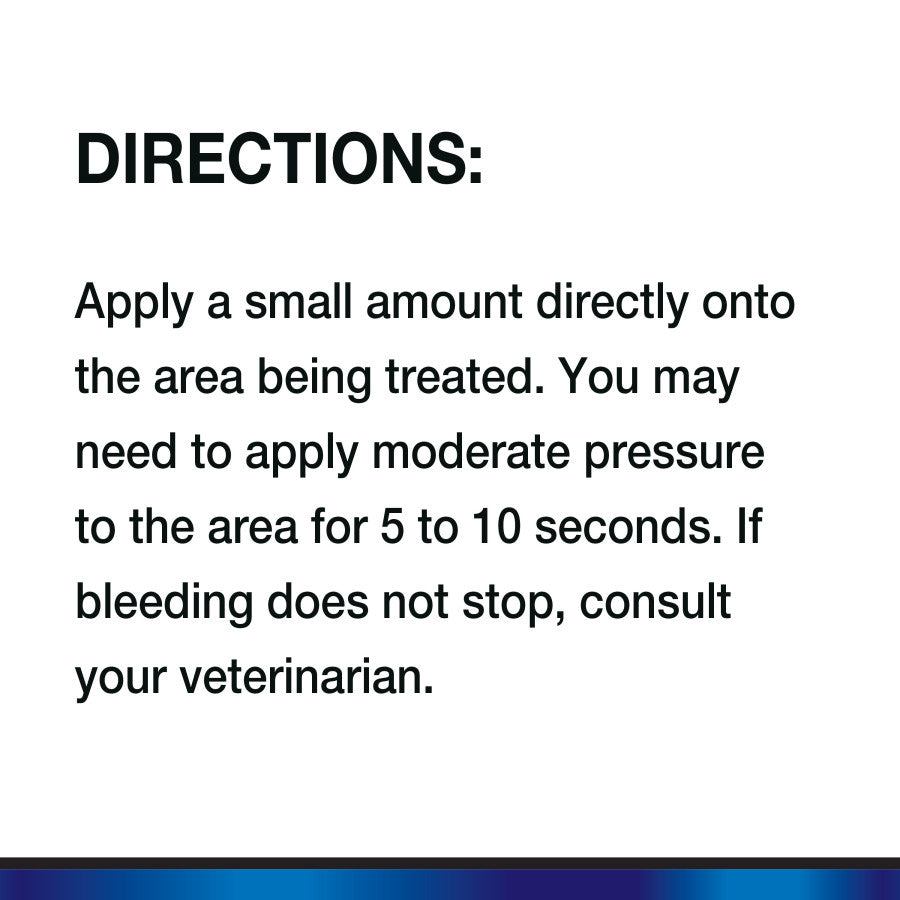 DIRECTIONS:

Apply a small amount directly onto the area being treated. You may need to apply moderate pressure to the area for 5 to 10 seconds. If bleeding does not stop, consult your veterinarian.